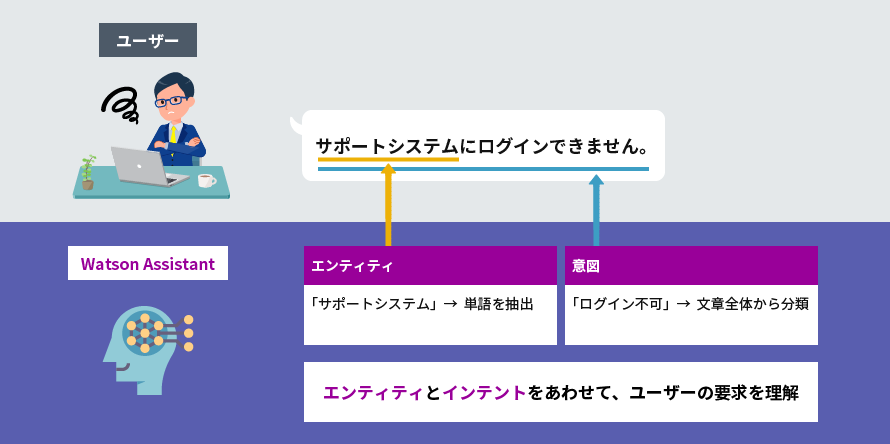 ユーザー

サポートシステムにログインできません。

Watson Assistant

エンティティ

「サポートシステム」→ 単語を抽出

意図

「ログイン不可」→ 文章全体から分類

エンティティとインテントをあわせて、ユーザーの要求を理解